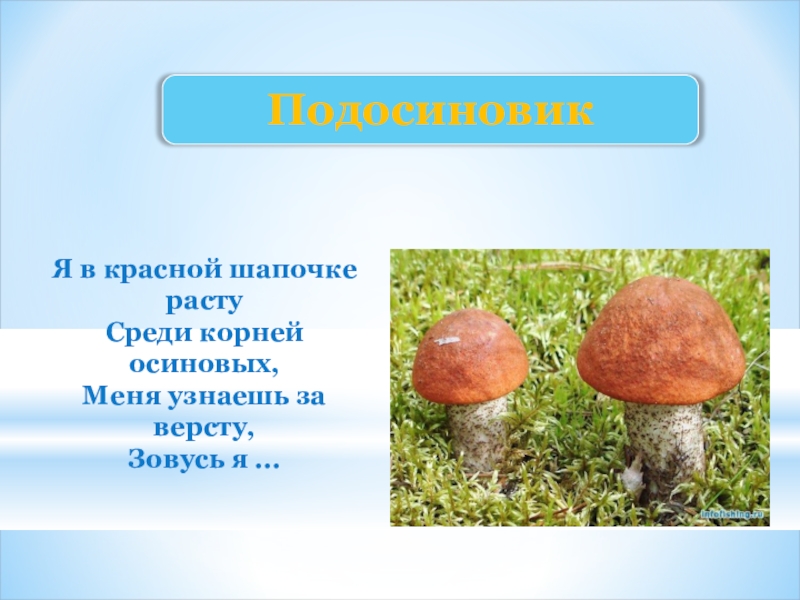 Подосиновик

Я в красной шапочке расту
Среди корней осиновых,
Меня узнаешь за версту,
Зовусь я …

infofishing.ru